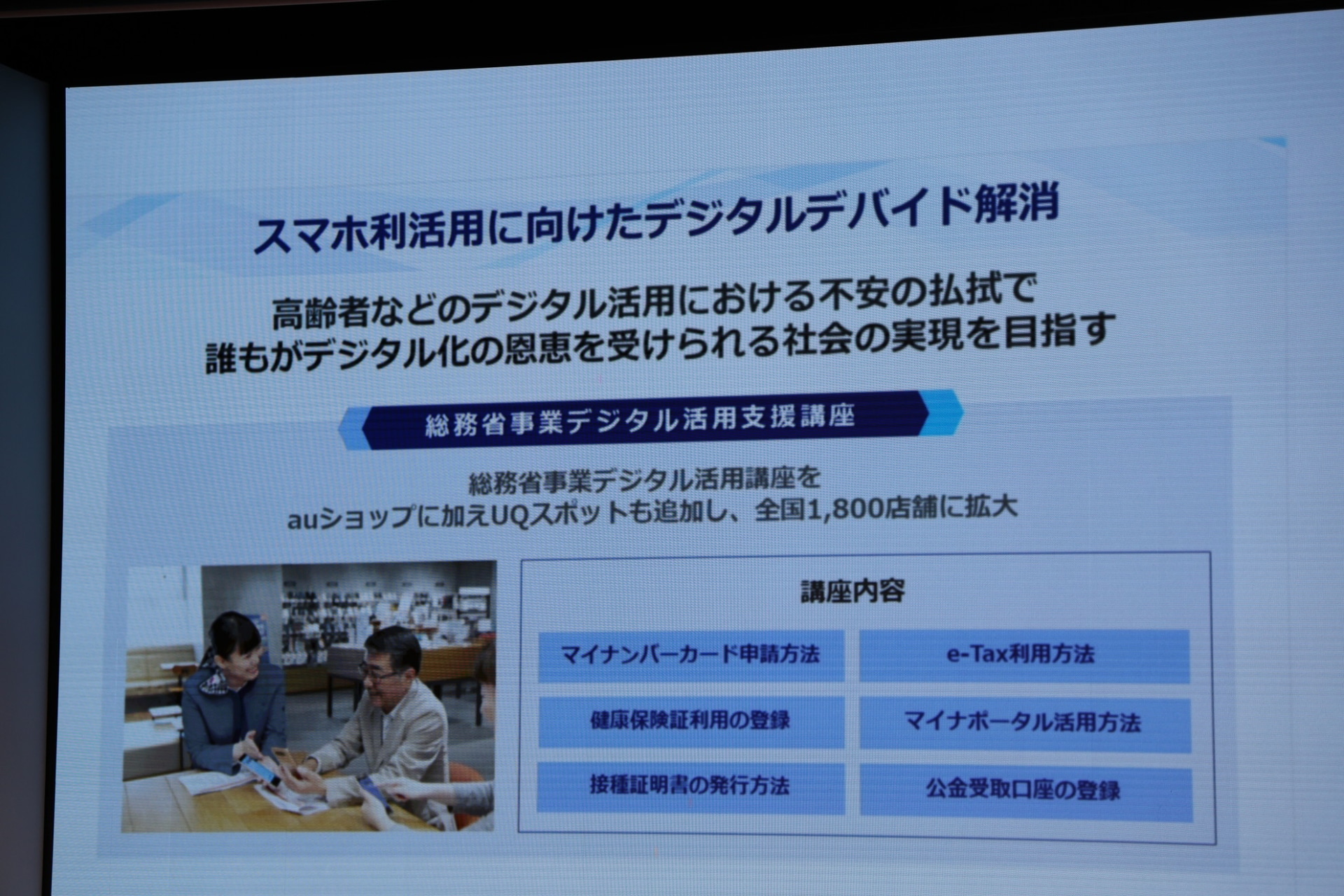 スマホ利活用に向けたデジタルデバイド解消

高齢者などのデジタル活用における不安の払拭で
誰もがデジタル化の恩恵を受けられる社会の実現を目指す

総務省事業デジタル活用支援講座

総務省事業デジタル活用講座を
auショップに加えUQスポットも追加し、全国1,800店舗に拡大

講座内容

マイナンバーカード申請方法
e-Tax利用方法
健康保険証利用の登録
マイナポータル活用方法
接種証明書の発行方法
公金受取口座の登録